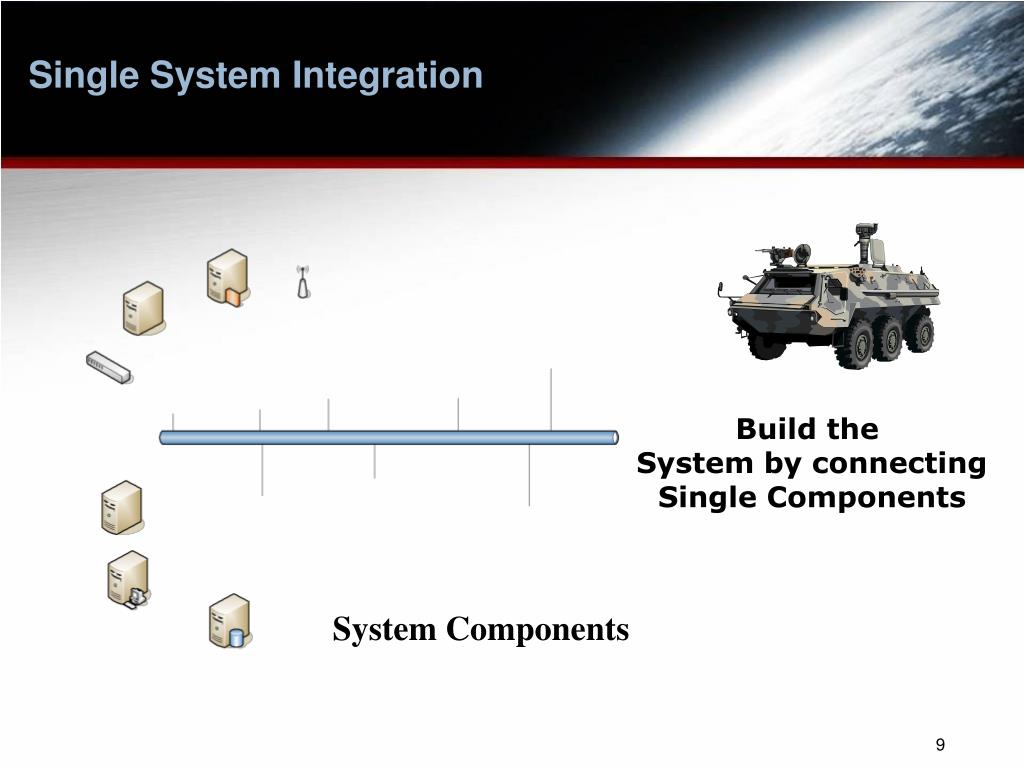 Single System Integration

Build the System by connecting Single Components

System Components

9